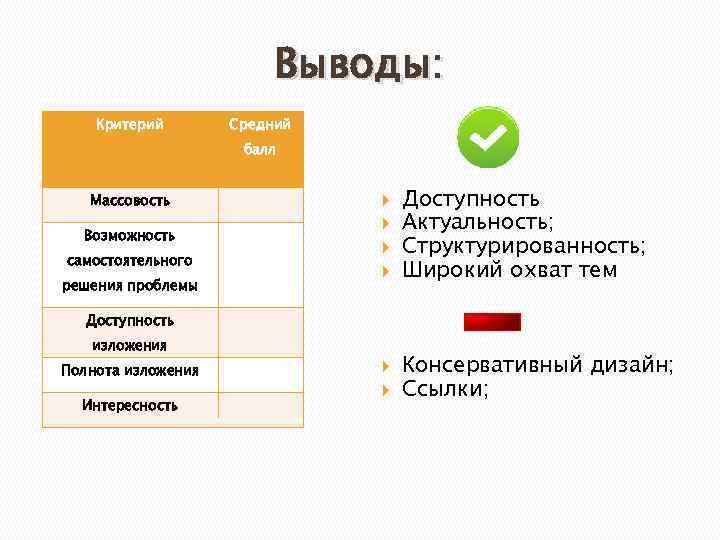 Выводы:

| Критерий | Средний балл |
|---|---|
| Массовость | |
| Возможность самостоятельного решения проблемы | |
| Доступность изложения | |
| Полнота изложения | |
| Интересность | |

Доступность
Актуальность;
Структурированность;
Широкий охват тем

Консервативный дизайн;
Ссылки;